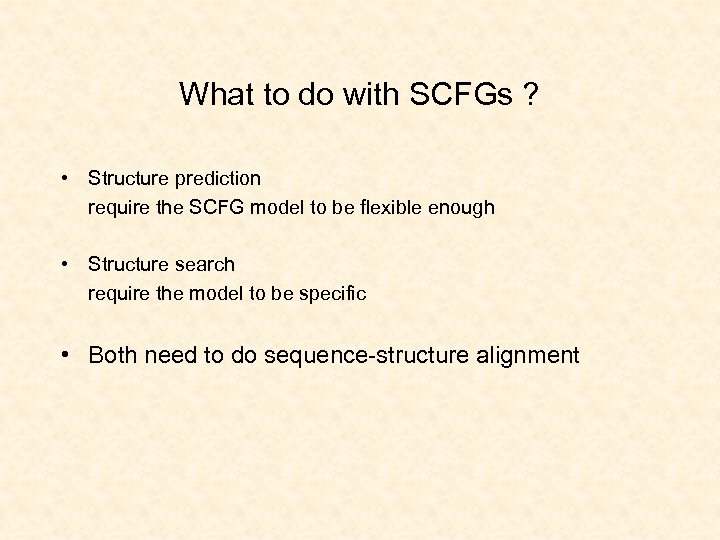 What to do with SCFGs ?

• Structure prediction
require the SCFG model to be flexible enough

• Structure search
require the model to be specific

• Both need to do sequence-structure alignment